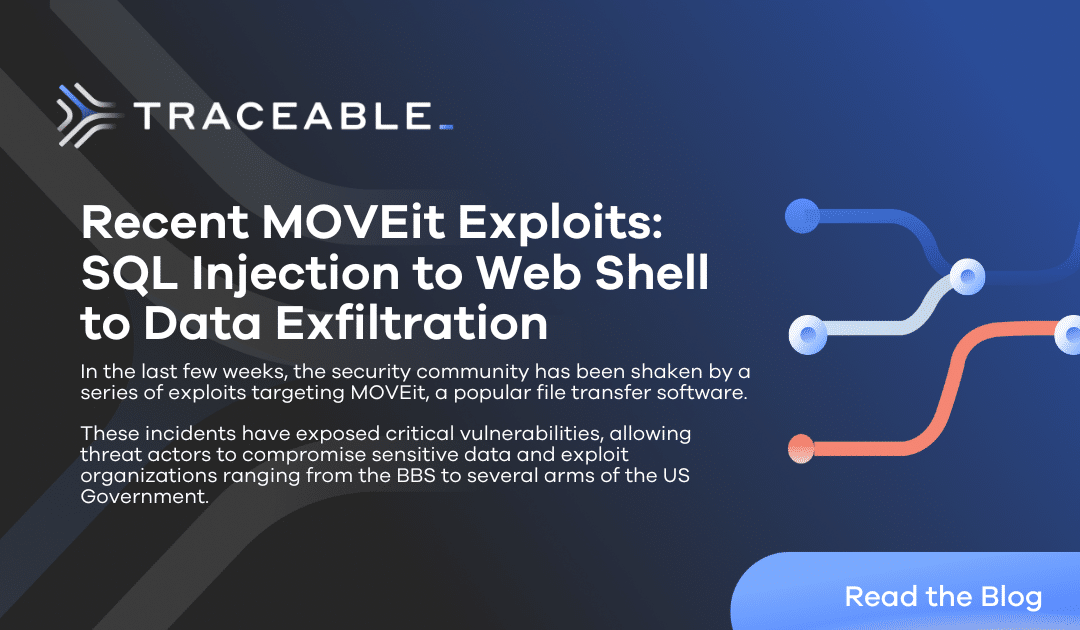 TRACEABLE

Recent MOVEit Exploits: SQL Injection to Web Shell to Data Exfiltration

In the last few weeks, the security community has been shaken by a series of exploits targeting MOVEit, a popular file transfer software.

These incidents have exposed critical vulnerabilities, allowing threat actors to compromise sensitive data and exploit organizations ranging from the BBS to several arms of the US Government.

Read the Blog